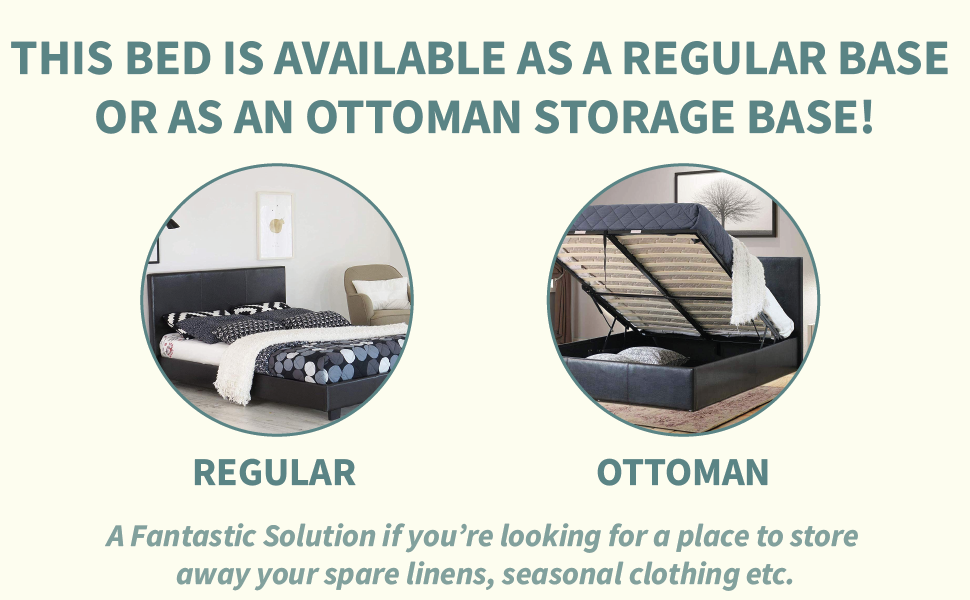 THIS BED IS AVAILABLE AS A REGULAR BASE OR AS AN OTTOMAN STORAGE BASE!

REGULAR

OTTOMAN

A Fantastic Solution if you're looking for a place to store away your spare linens, seasonal clothing etc.